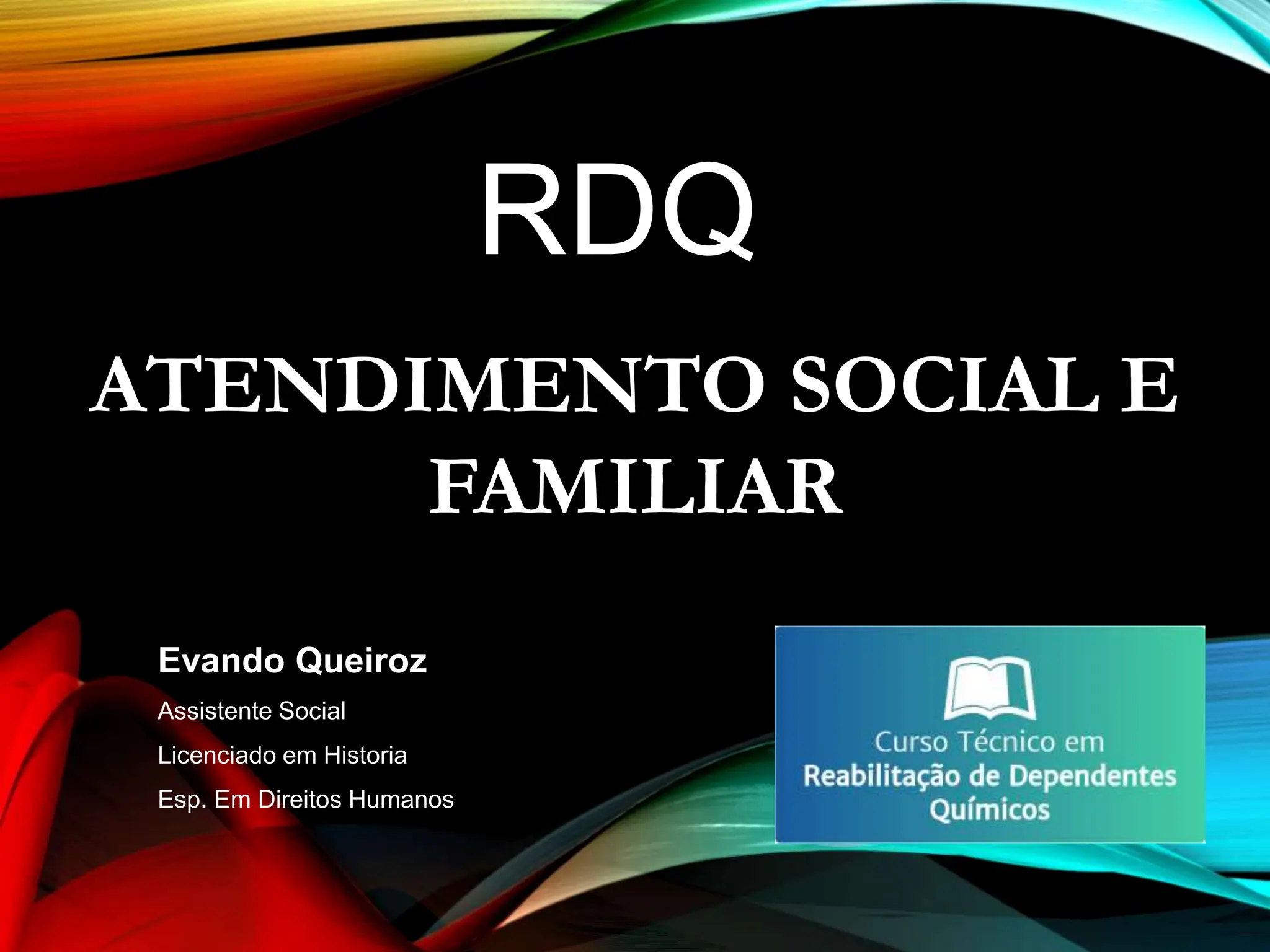 RDQ

ATENDIMENTO SOCIAL E FAMILIAR

Evando Queiroz

Assistente Social

Licenciado em Historia

Esp. Em Direitos Humanos

Curso Técnico em
Reabilitação de Dependentes Químicos